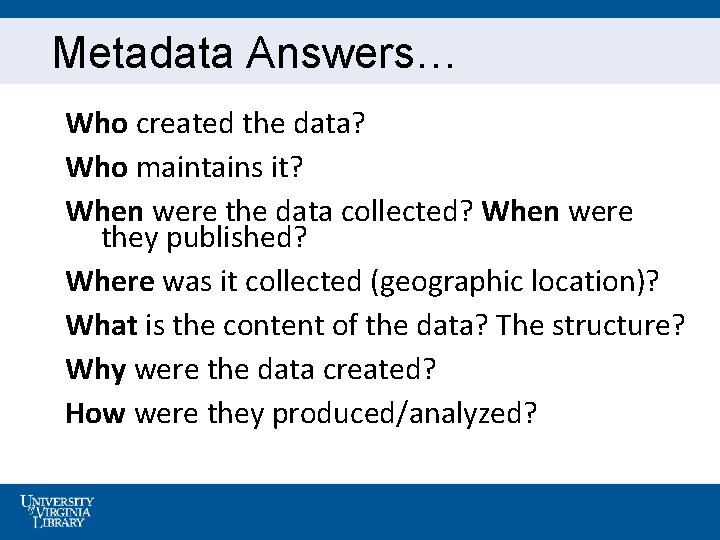 Metadata Answers…

Who created the data?

Who maintains it?

When were the data collected? When were they published?

Where was it collected (geographic location)?

What is the content of the data? The structure?

Why were the data created?

How were they produced/analyzed?

UNIVERSITY of VIRGINIA LIBRARY